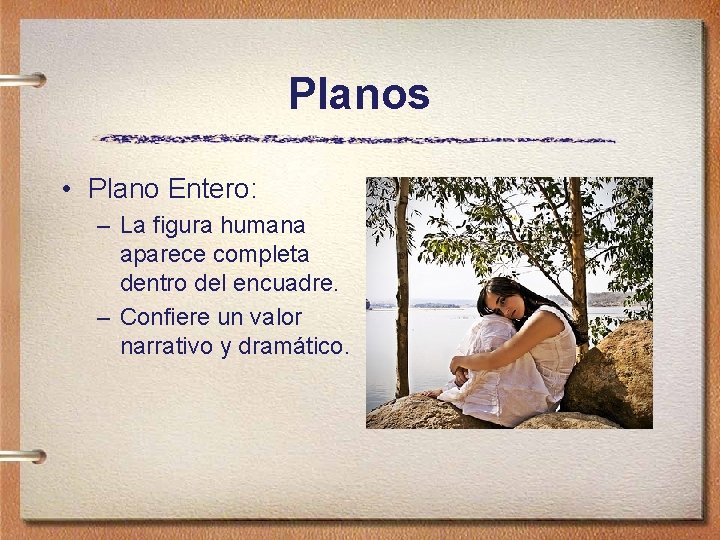 Planos

• Plano Entero:
– La figura humana aparece completa dentro del encuadre.
– Confiere un valor narrativo y dramático.